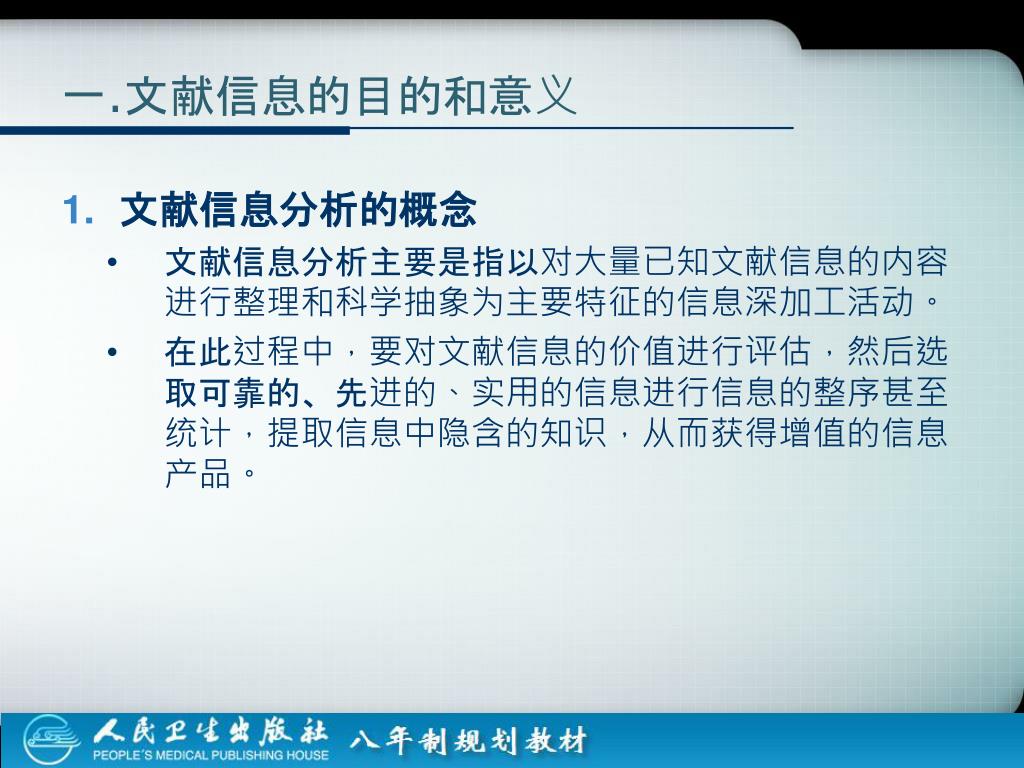 一.文献信息的目的和意义

1. 文献信息分析的概念

• 文献信息分析主要是指以对大量已知文献信息的内容进行整理和科学抽象为主要特征的信息深加工活动。

• 在此过程中，要对文献信息的价值进行评估，然后选取可靠的、先进的、实用的信息进行信息的整序甚至统计，提取信息中隐含的知识，从而获得增值的信息产品。

人民卫生出版社
PEOPLE'S MEDICAL PUBLISHING HOUSE
八年制规划教材